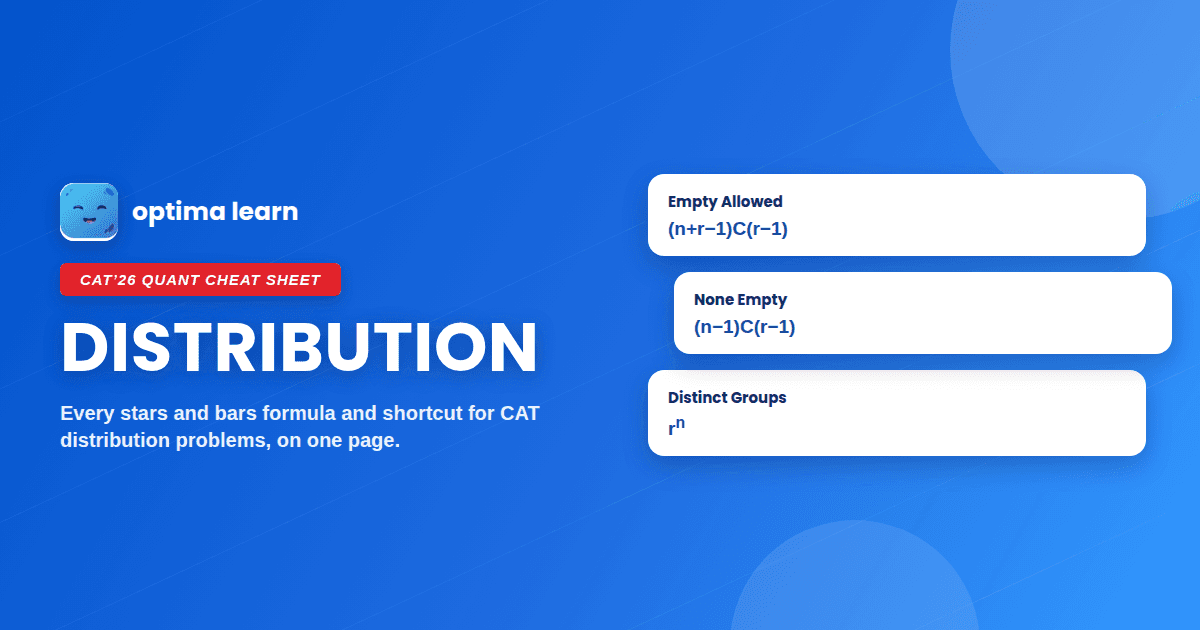 optima learn

CAT'26 QUANT CHEAT SHEET

DISTRIBUTION

Every stars and bars formula and shortcut for CAT distribution problems, on one page.

Empty Allowed
$(n+r-1)C(r-1)$

None Empty
$(n-1)C(r-1)$

Distinct Groups
$r^n$